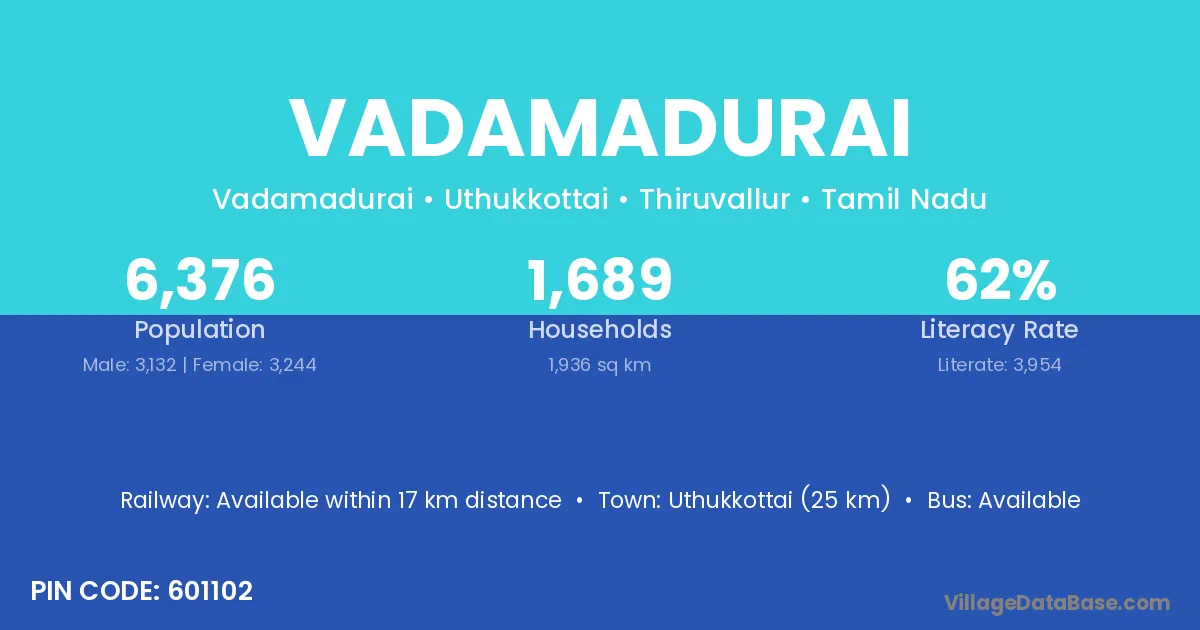 VADAMADURAI

Vadamadurai • Uthukkottai • Thiruvallur • Tamil Nadu

6,376
Population
Male: 3,132 | Female: 3,244

1,689
Households
1,936 sq km

62%
Literacy Rate
Literate: 3,954

Railway: Available within 17 km distance • Town: Uthukkottai (25 km) • Bus: Available

PIN CODE: 601102

VillageDataBase.com